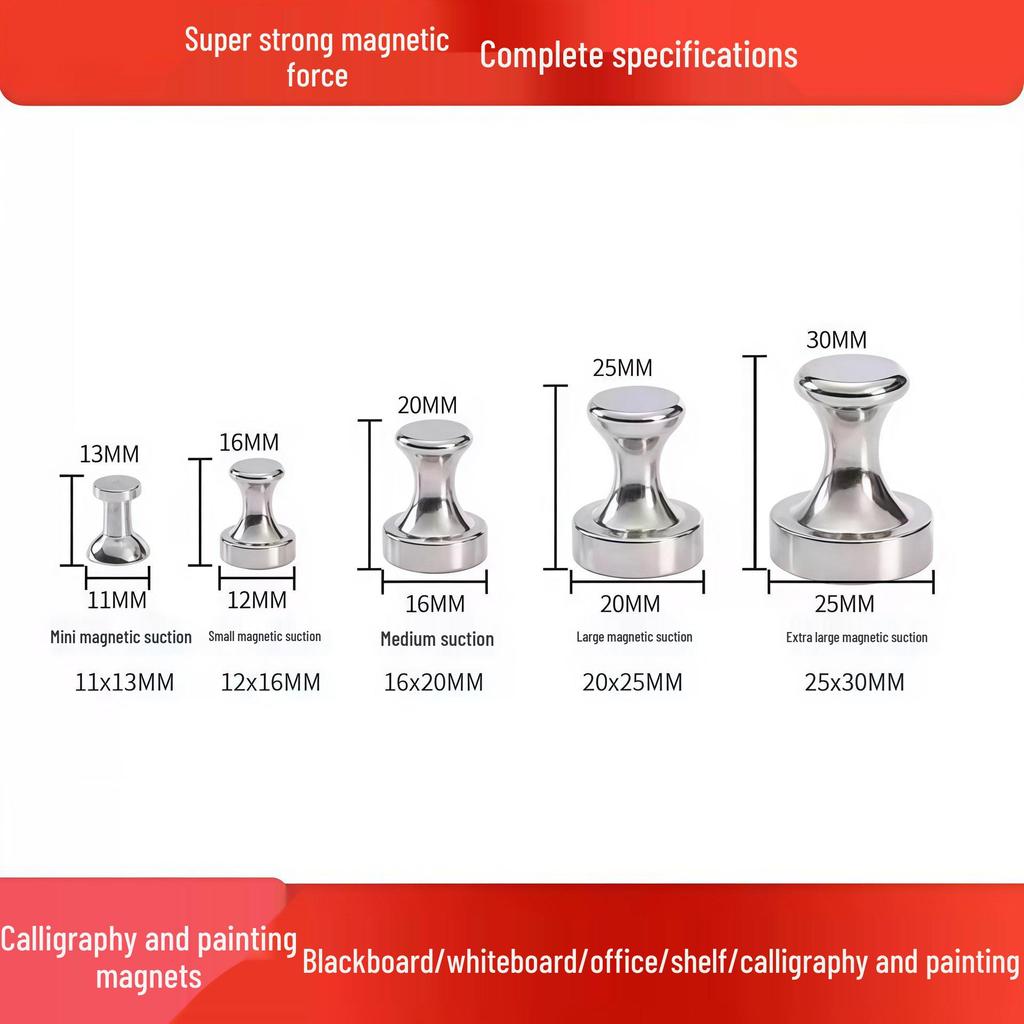 Super strong magnetic force

Complete specifications

13MM
11MM
Mini magnetic suction
11x13MM

16MM
12MM
Small magnetic suction
12x16MM

20MM
16MM
Medium suction
16x20MM

25MM
20MM
Large magnetic suction
20x25MM

30MM
25MM
Extra large magnetic suction
25x30MM

Calligraphy and painting magnets

Blackboard/whiteboard/office/shelf/calligraphy and painting